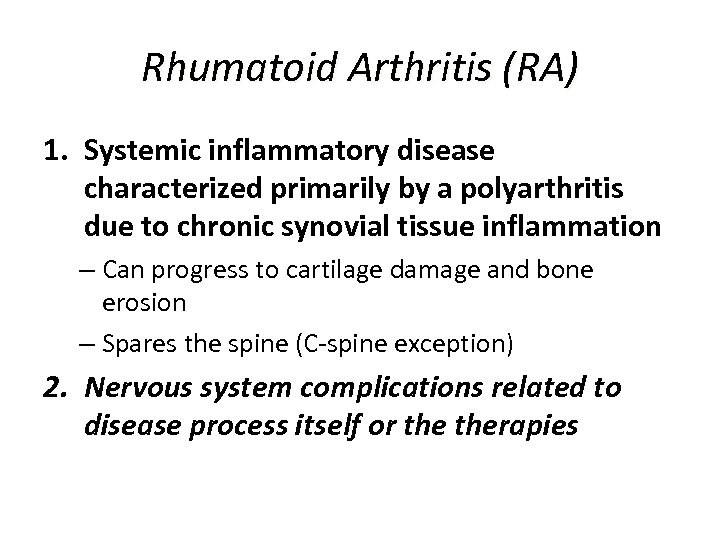 Rhumatoid Arthritis (RA)

1. Systemic inflammatory disease characterized primarily by a polyarthritis due to chronic synovial tissue inflammation

– Can progress to cartilage damage and bone erosion

– Spares the spine (C-spine exception)

2. Nervous system complications related to disease process itself or the therapies